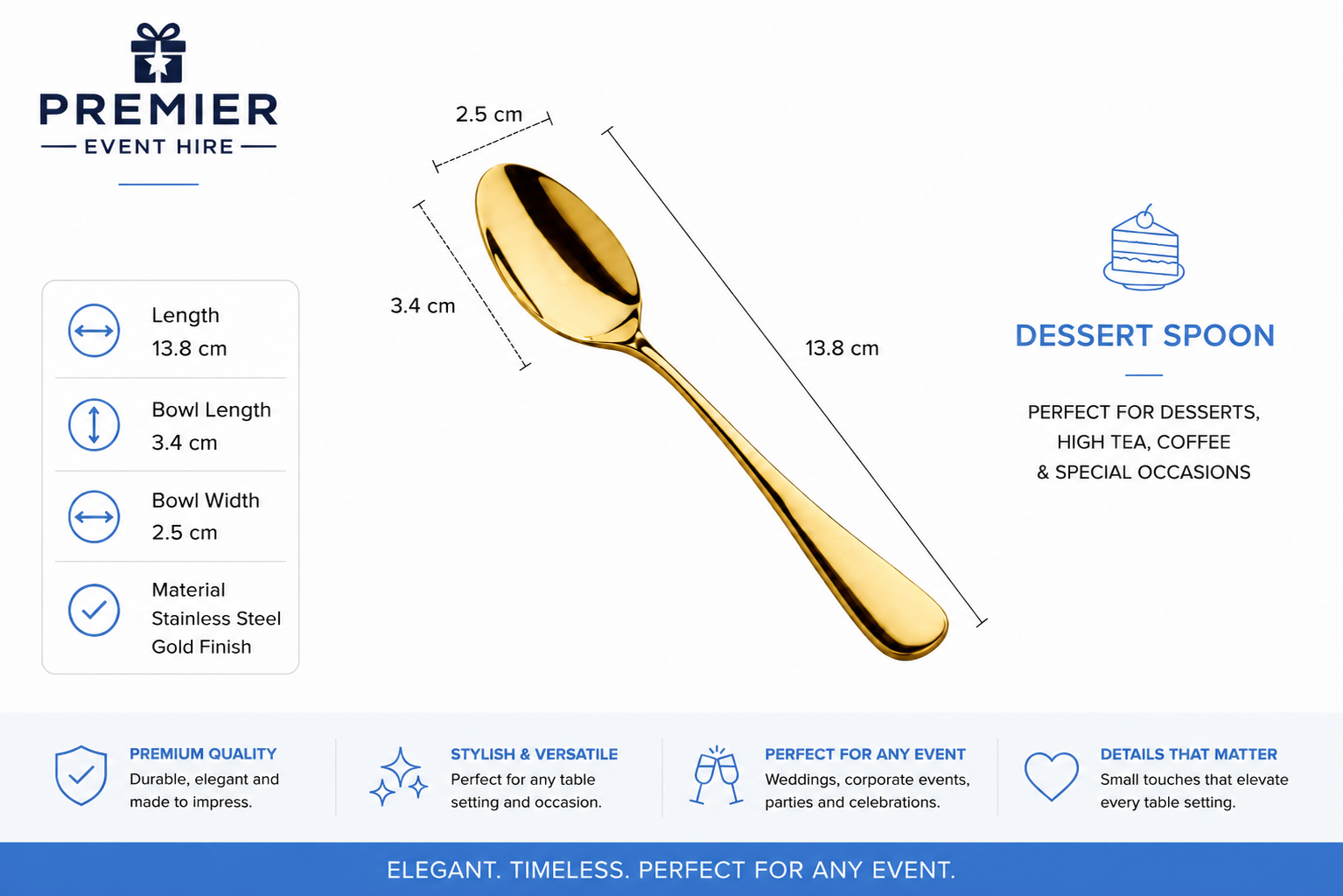 PREMIER
EVENT HIRE

Length
13.8 cm

Bowl Length
3.4 cm

Bowl Width
2.5 cm

Material
Stainless Steel
Gold Finish

2.5 cm

3.4 cm

13.8 cm

DESSERT SPOON

PERFECT FOR DESSERTS, HIGH TEA, COFFEE & SPECIAL OCCASIONS

PREMIUM QUALITY
Durable, elegant and made to impress.

STYLISH & VERSATILE
Perfect for any table setting and occasion.

PERFECT FOR ANY EVENT
Weddings, corporate events, parties and celebrations.

DETAILS THAT MATTER
Small touches that elevate every table setting.

ELEGANT. TIMELESS. PERFECT FOR ANY EVENT.